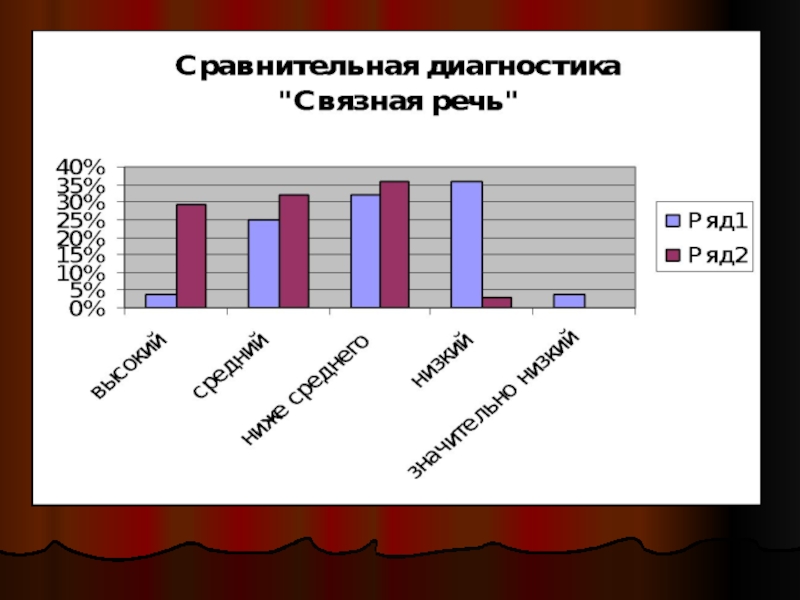 Сравнительная диагностика "Связная речь"

40%
35%
30%
25%
20%
15%
10%
5%
0%

высокий
средний
ниже среднего
низкий
значительно низкий

Ряд1
Ряд2